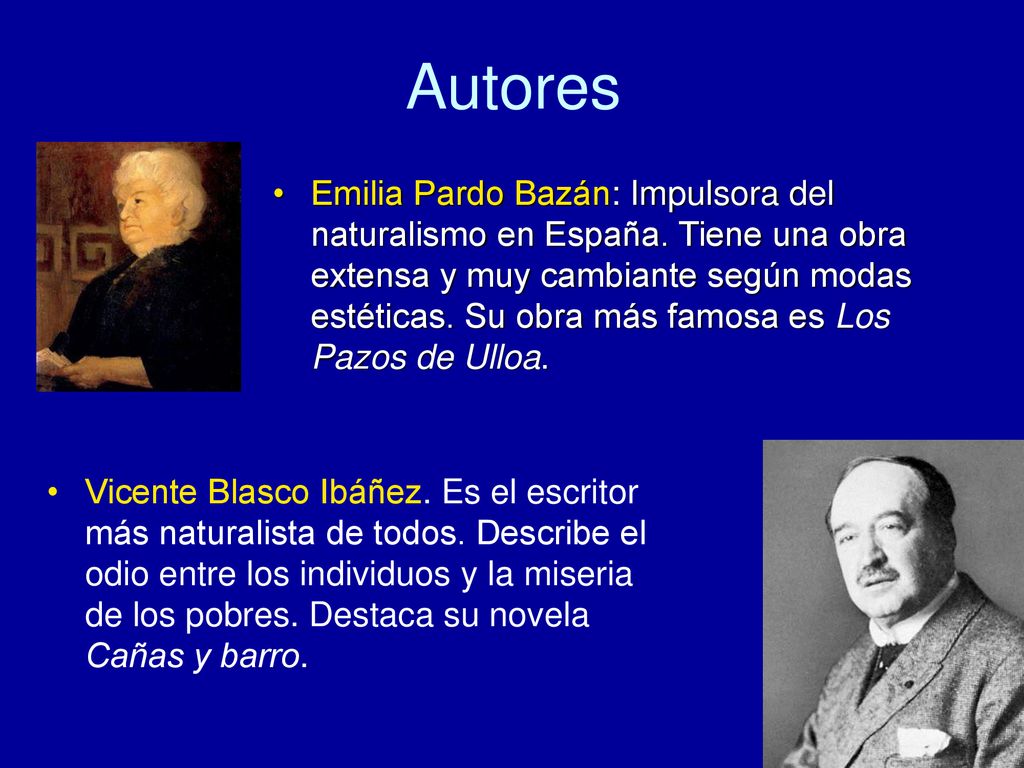 Autores

• Emilia Pardo Bazán: Impulsora del naturalismo en España. Tiene una obra extensa y muy cambiante según modas estéticas. Su obra más famosa es Los Pazos de Ulloa.

• Vicente Blasco Ibáñez. Es el escritor más naturalista de todos. Describe el odio entre los individuos y la miseria de los pobres. Destaca su novela Cañas y barro.